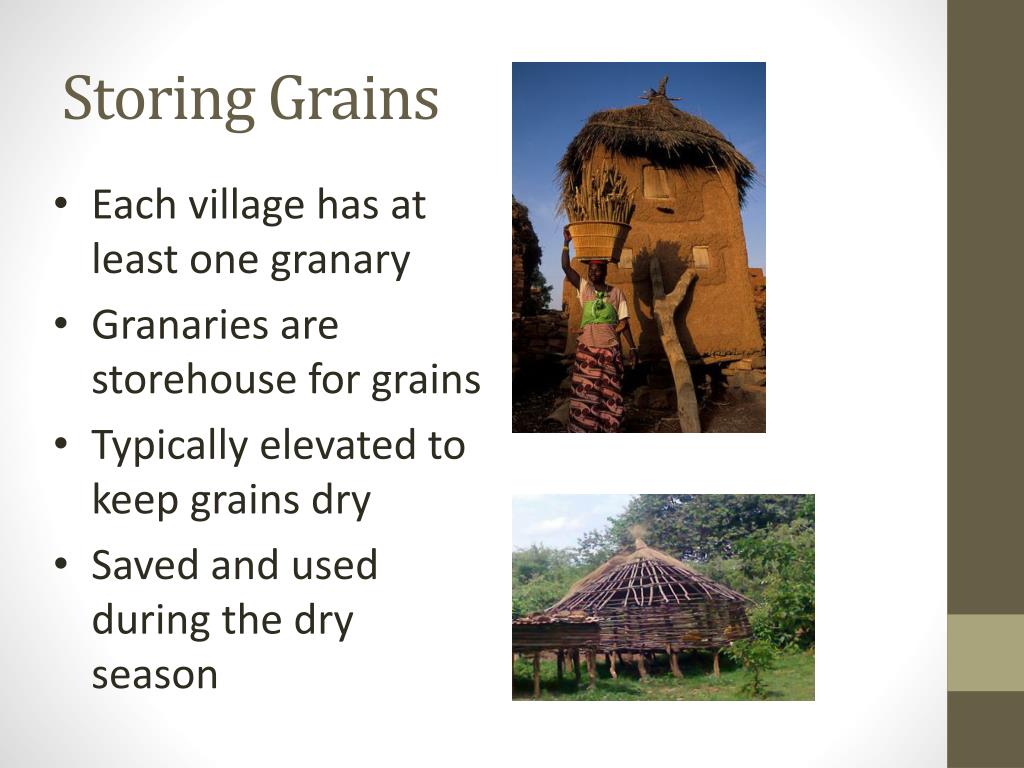 Storing Grains

• Each village has at least one granary
• Granaries are storehouse for grains
• Typically elevated to keep grains dry
• Saved and used during the dry season